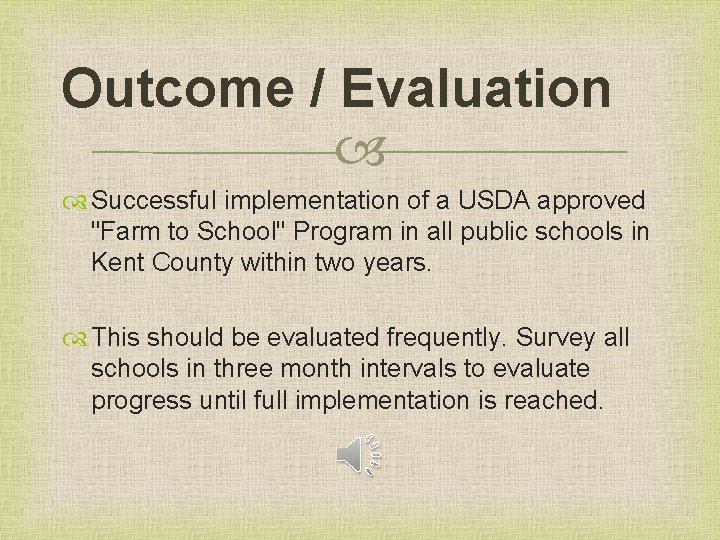 Outcome / Evaluation

Successful implementation of a USDA approved "Farm to School" Program in all public schools in Kent County within two years.

This should be evaluated frequently. Survey all schools in three month intervals to evaluate progress until full implementation is reached.